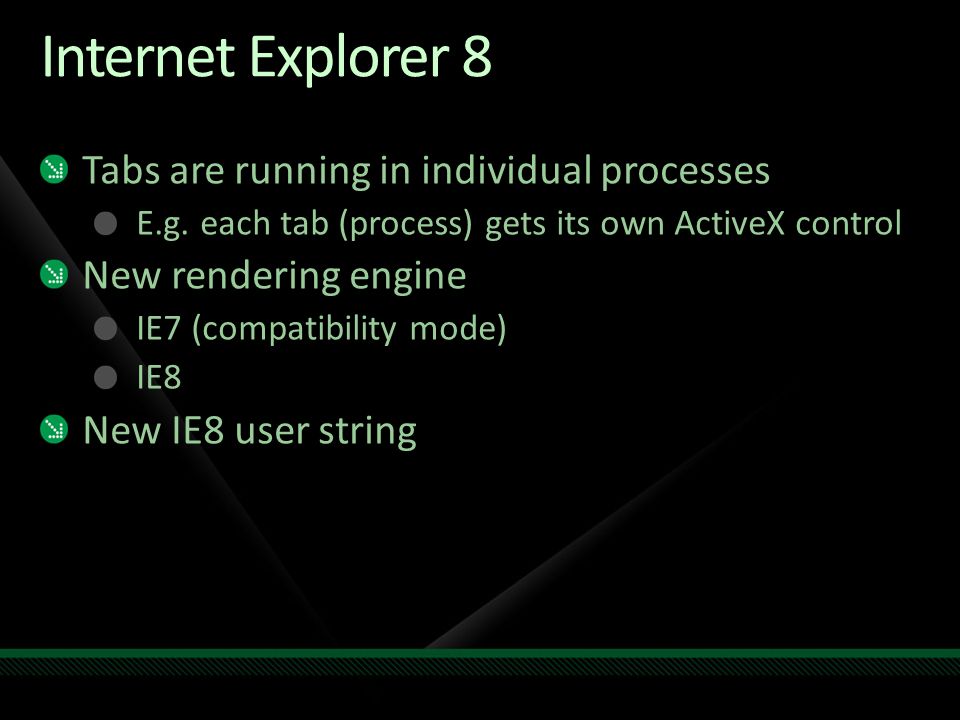 Internet Explorer 8

Tabs are running in individual processes

E.g. each tab (process) gets its own ActiveX control

New rendering engine

IE7 (compatibility mode)

IE8

New IE8 user string